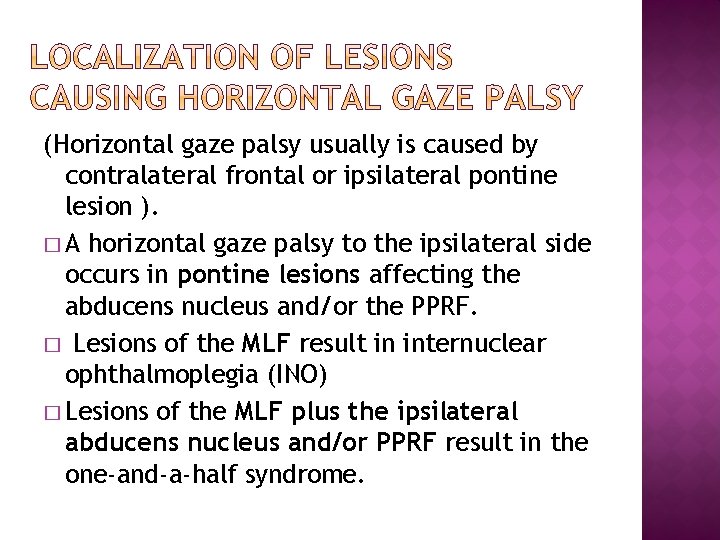 LOCALIZATION OF LESIONS CAUSING HORIZONTAL GAZE PALSY

(Horizontal gaze palsy usually is caused by contralateral frontal or ipsilateral pontine lesion ).

□ A horizontal gaze palsy to the ipsilateral side occurs in pontine lesions affecting the abducens nucleus and/or the PPRF.

□ Lesions of the MLF result in internuclear ophthalmoplegia (INO)

□ Lesions of the MLF plus the ipsilateral abducens nucleus and/or PPRF result in the one-and-a-half syndrome.